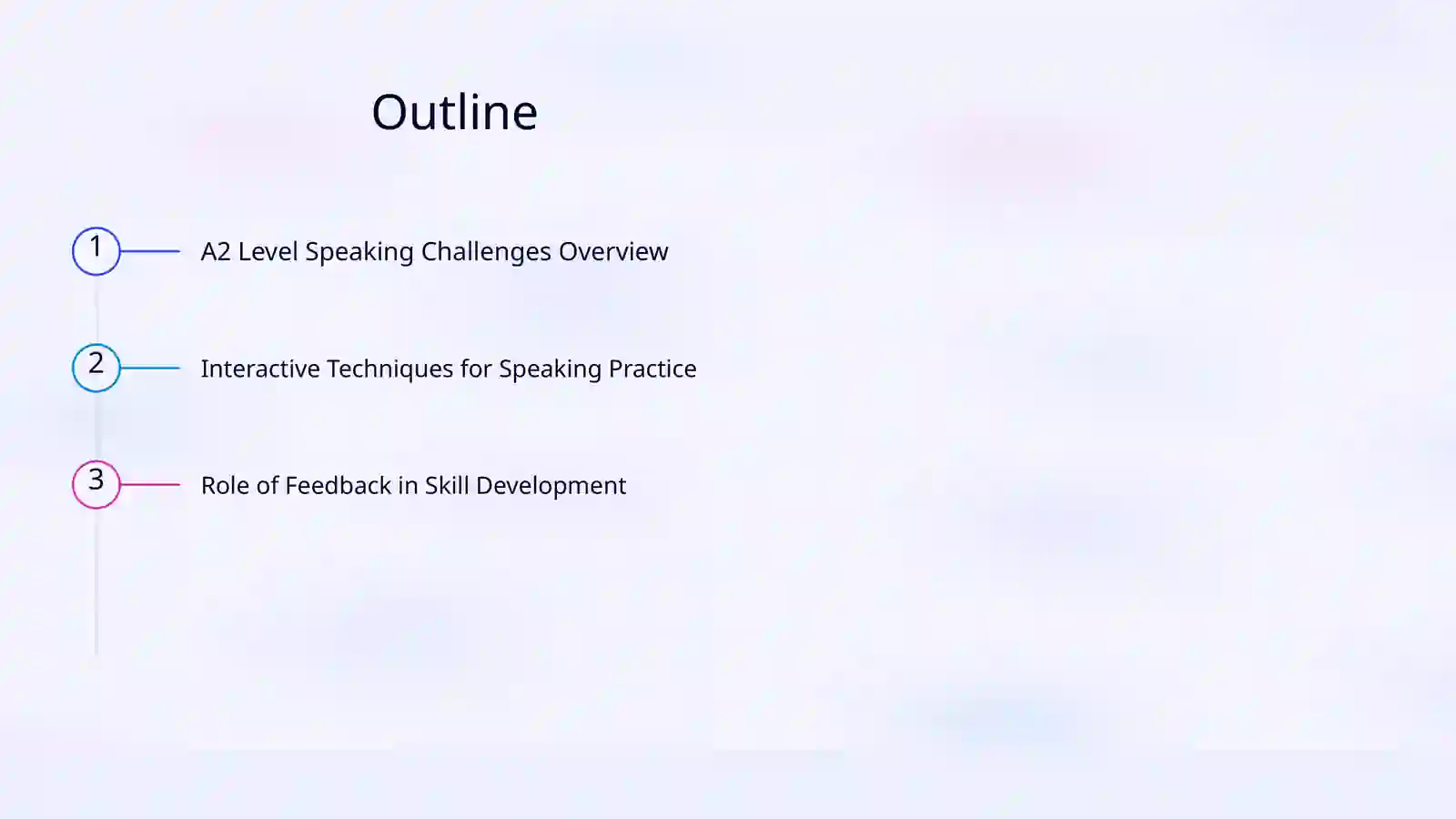 Outline

1 A2 Level Speaking Challenges Overview

2 Interactive Techniques for Speaking Practice

3 Role of Feedback in Skill Development